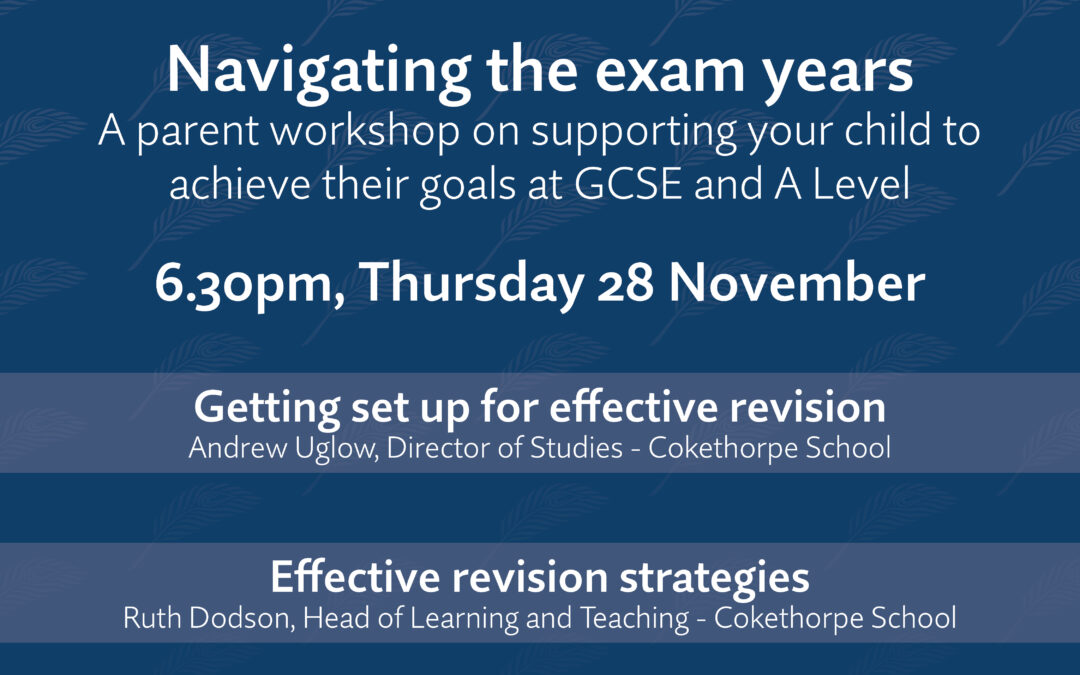 Navigating the exam years
A parent workshop on supporting your child to achieve their goals at GCSE and A Level

6.30pm, Thursday 28 November

Getting set up for effective revision
Andrew Uglow, Director of Studies - Cokethorpe School

Effective revision strategies
Ruth Dodson, Head of Learning and Teaching - Cokethorpe School